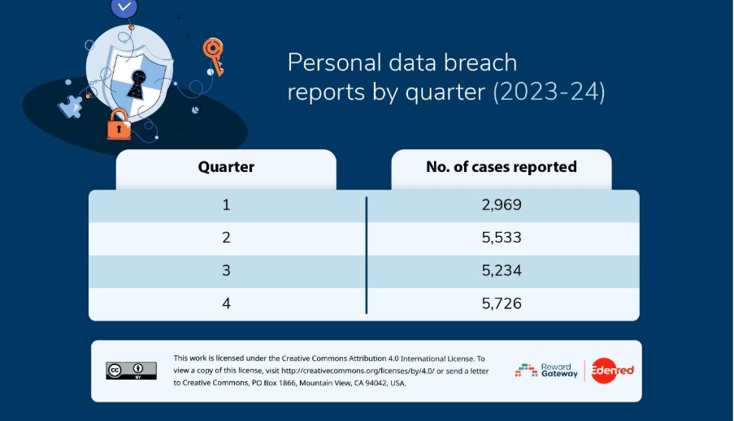 Personal data breach reports by quarter (2023-24)

| Quarter | No. of cases reported |
|---|---|
| 1 | 2,969 |
| 2 | 5,533 |
| 3 | 5,234 |
| 4 | 5,726 |

cc BY

This work is licensed under the Creative Commons Attribution 4.0 International License. To view a copy of this license, visit http://creativecommons.org/licenses/by/4.0/ or send a letter to Creative Commons, PO Box 1866, Mountain View, CA 94042, USA.

Reward Gateway

Edenred